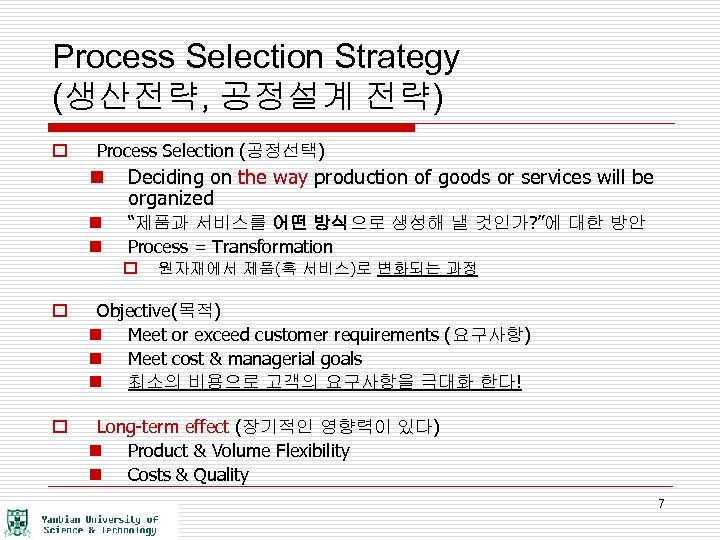 Process Selection Strategy
(생산전략, 공정설계 전략)

Process Selection (공정선택)

Deciding on the way production of goods or services will be organized

"제품과 서비스를 어떤 방식으로 생성해 낼 것인가?"에 대한 방안

Process = Transformation

원자재에서 제품(혹 서비스)로 변화되는 과정

Objective(목적)

Meet or exceed customer requirements (요구사항)

Meet cost & managerial goals

최소의 비용으로 고객의 요구사항을 극대화 한다!

Long-term effect (장기적인 영향력이 있다)

Product & Volume Flexibility

Costs & Quality

7

Yanbian University of Science & Technology